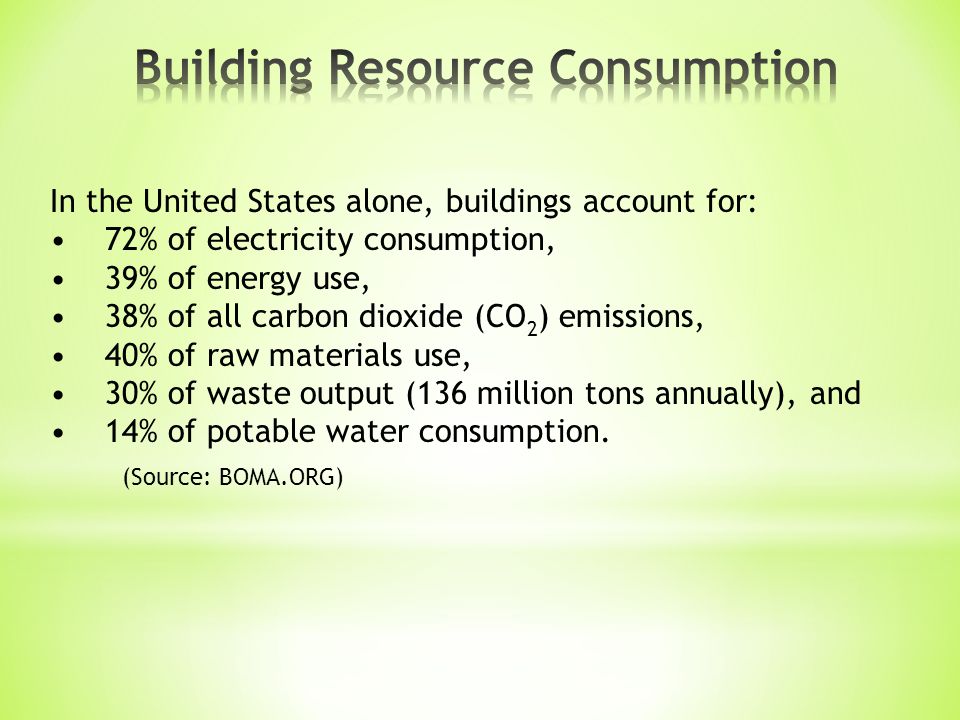 Building Resource Consumption

In the United States alone, buildings account for:
• 72% of electricity consumption,
• 39% of energy use,
• 38% of all carbon dioxide ($CO_2$) emissions,
• 40% of raw materials use,
• 30% of waste output (136 million tons annually), and
• 14% of potable water consumption.

(Source: BOMA.ORG)